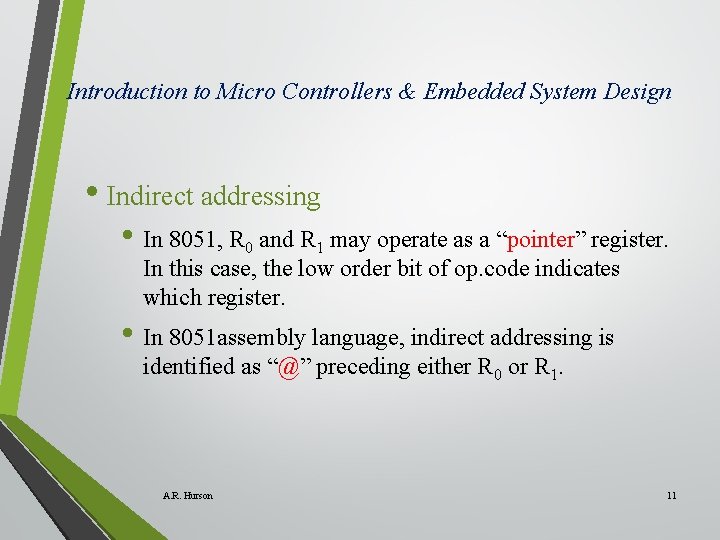 Introduction to Micro Controllers & Embedded System Design

• Indirect addressing

• In 8051, $R_0$ and $R_1$ may operate as a “pointer” register. In this case, the low order bit of op.code indicates which register.

• In 8051assembly language, indirect addressing is identified as “@” preceding either $R_0$ or $R_1$.

A.R. Hurson

11